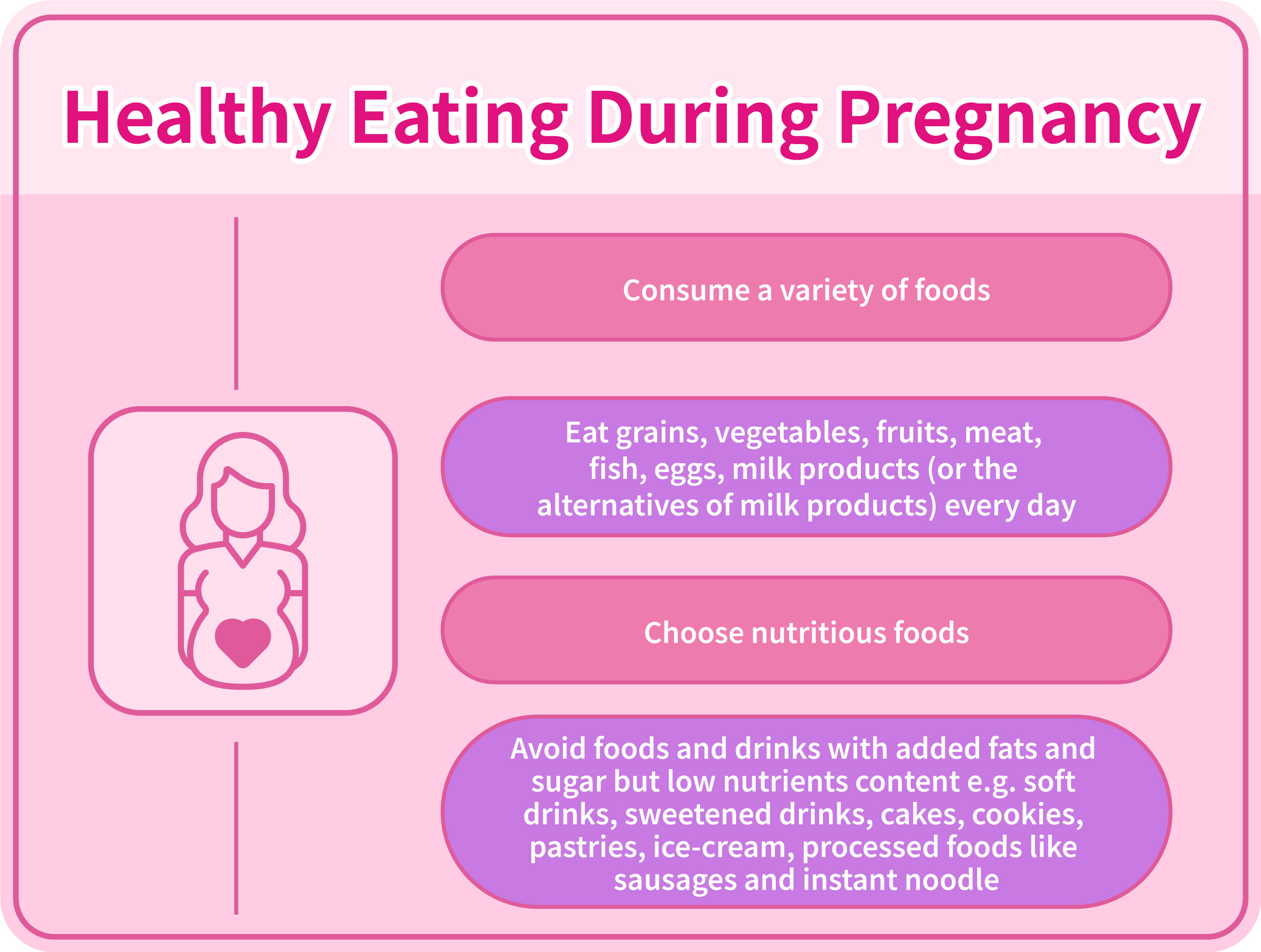 Healthy Eating During Pregnancy

Consume a variety of foods

Eat grains, vegetables, fruits, meat, fish, eggs, milk products (or the alternatives of milk products) every day

Choose nutritious foods

Avoid foods and drinks with added fats and sugar but low nutrients content e.g. soft drinks, sweetened drinks, cakes, cookies, pastries, ice-cream, processed foods like sausages and instant noodle